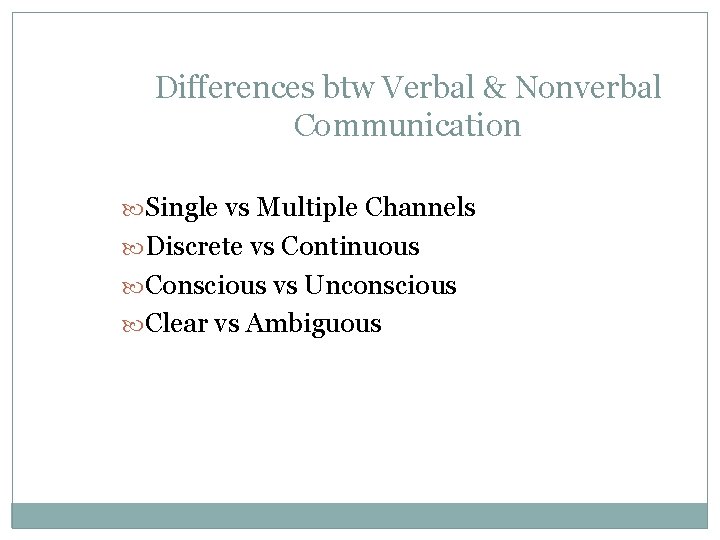 Differences btw Verbal & Nonverbal Communication

Single vs Multiple Channels
Discrete vs Continuous
Conscious vs Unconscious
Clear vs Ambiguous